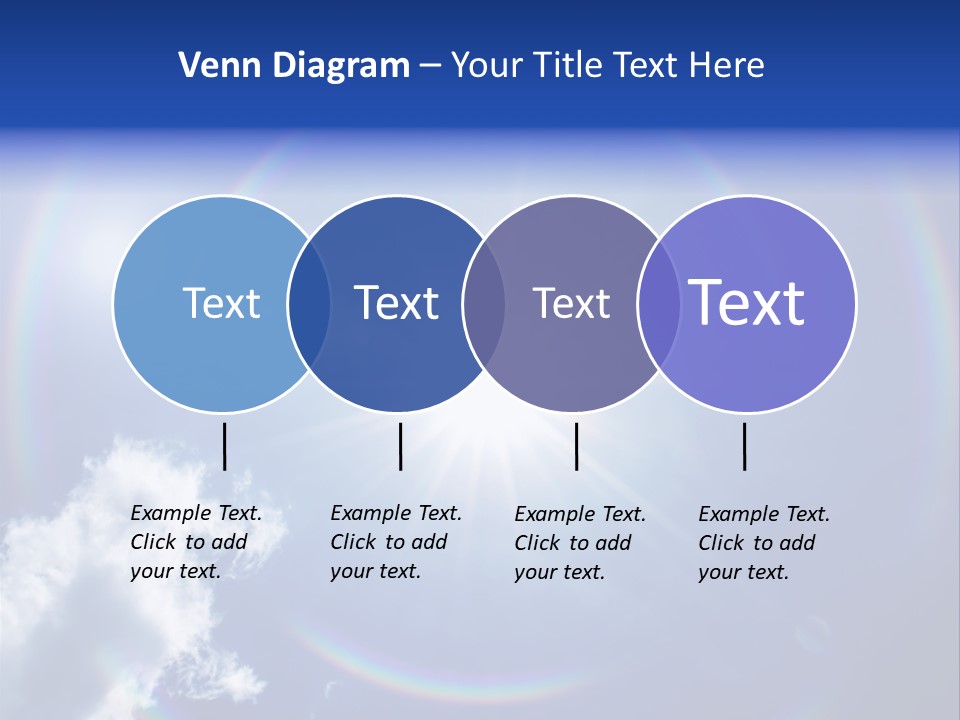 Venn Diagram – Your Title Text Here

Text

Text

Text

Text

Example Text. Click to add your text.

Example Text. Click to add your text.

Example Text. Click to add your text.

Example Text. Click to add your text.